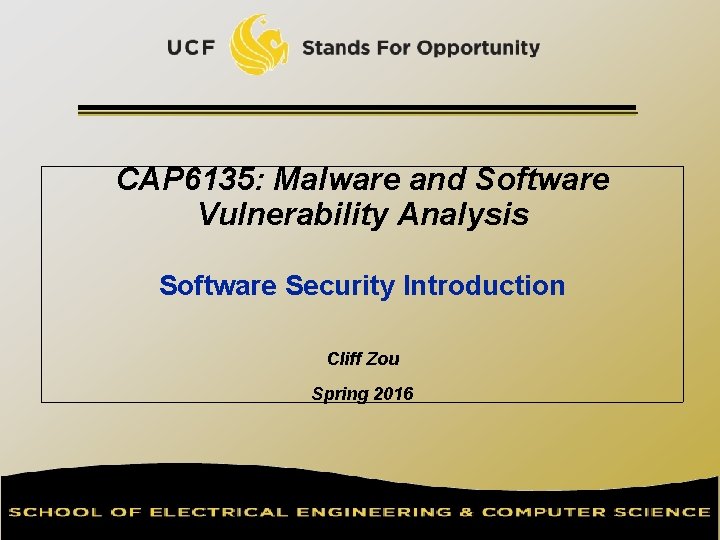 UCF Stands For Opportunity

CAP6135: Malware and Software Vulnerability Analysis

Software Security Introduction

Cliff Zou

Spring 2016

SCHOOL OF ELECTRICAL ENGINEERING & COMPUTER SCIENCE